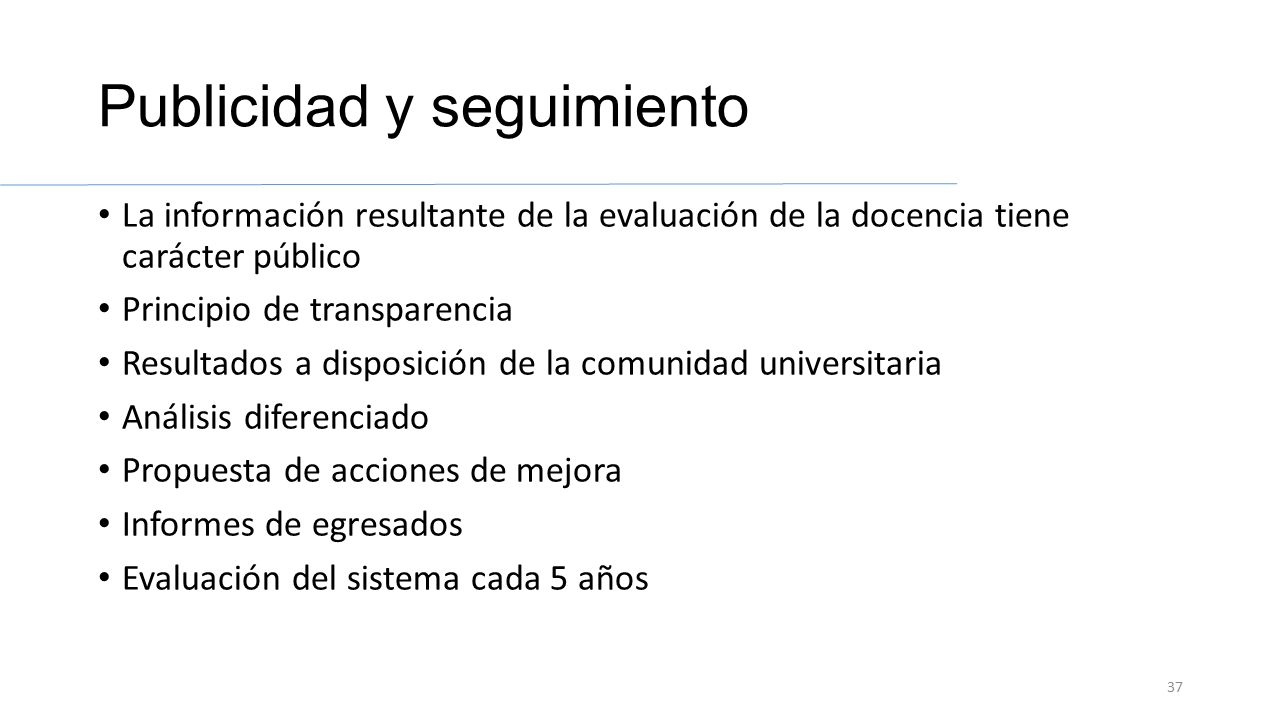 Publicidad y seguimiento

• La información resultante de la evaluación de la docencia tiene carácter público
• Principio de transparencia
• Resultados a disposición de la comunidad universitaria
• Análisis diferenciado
• Propuesta de acciones de mejora
• Informes de egresados
• Evaluación del sistema cada 5 años

37